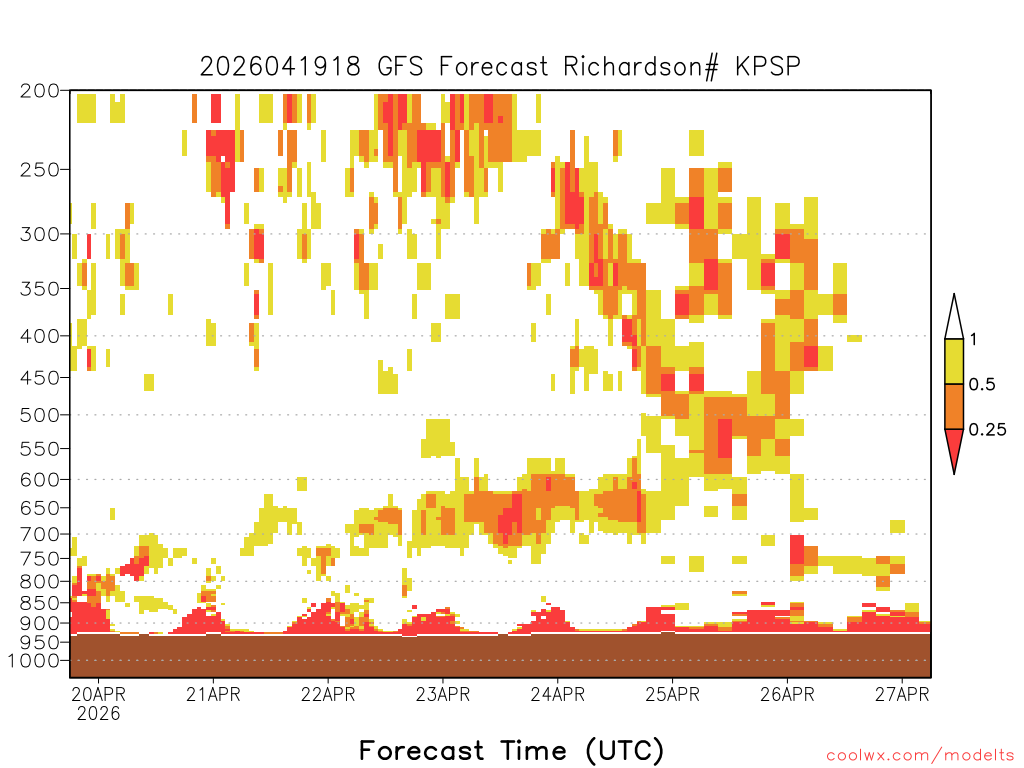 2026041918 GFS Forecast Richardson# KPSP

200
250
300
350
400
450
500
550
600
650
700
750
800
850
900
950
1000

1
0.5
0.25

20APR
2026
21APR
22APR
23APR
24APR
25APR
26APR
27APR

Forecast Time (UTC)

coolwx.com/modelts